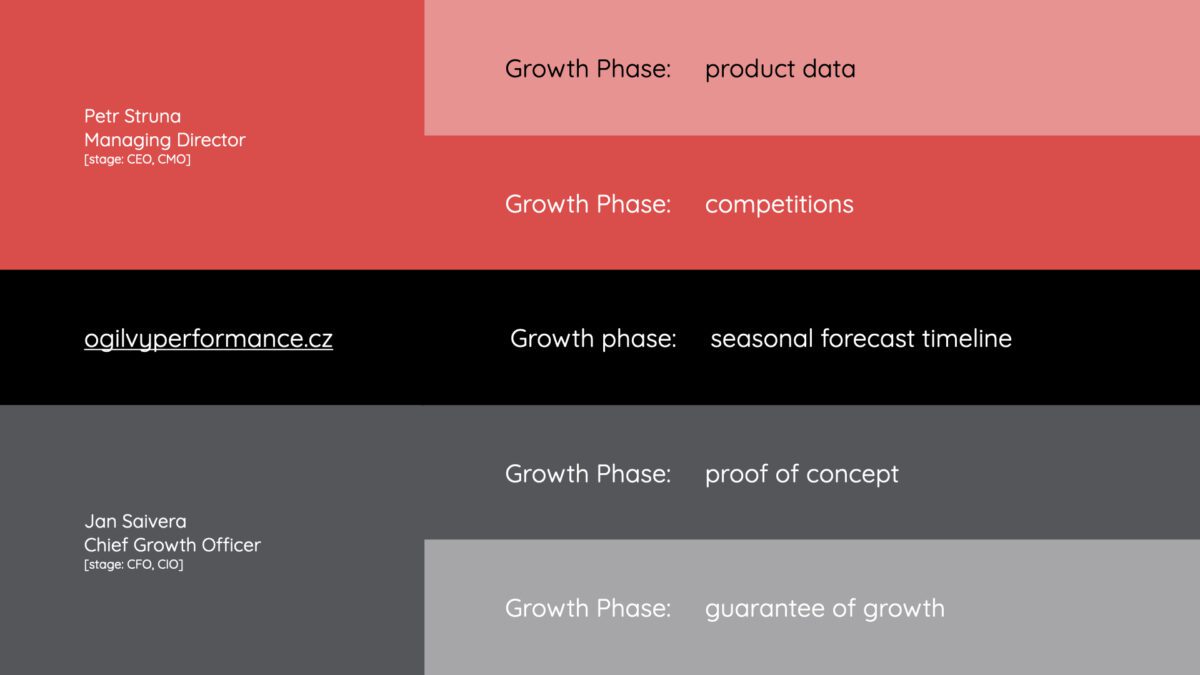 Petr Struna
Managing Director
[stage: CEO, CMO]

Growth Phase: product data

Growth Phase: competitions

ogilvyperformance.cz

Growth phase: seasonal forecast timeline

Jan Saivera
Chief Growth Officer
[stage: CFO, CIO]

Growth Phase: proof of concept

Growth Phase: guarantee of growth